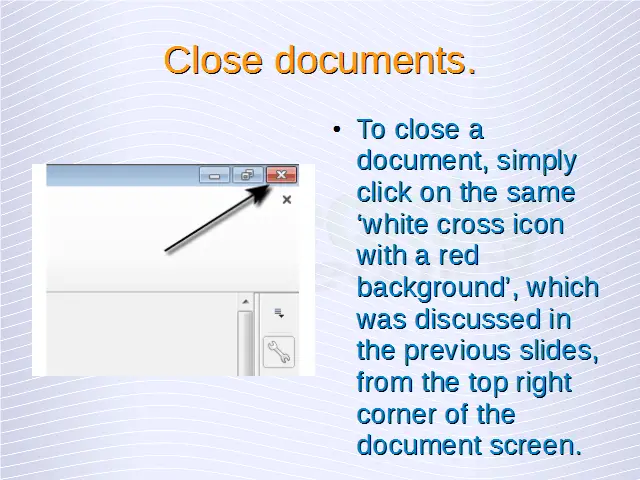 Close documents.

• To close a document, simply click on the same ‘white cross icon with a red background’, which was discussed in the previous slides, from the top right corner of the document screen.